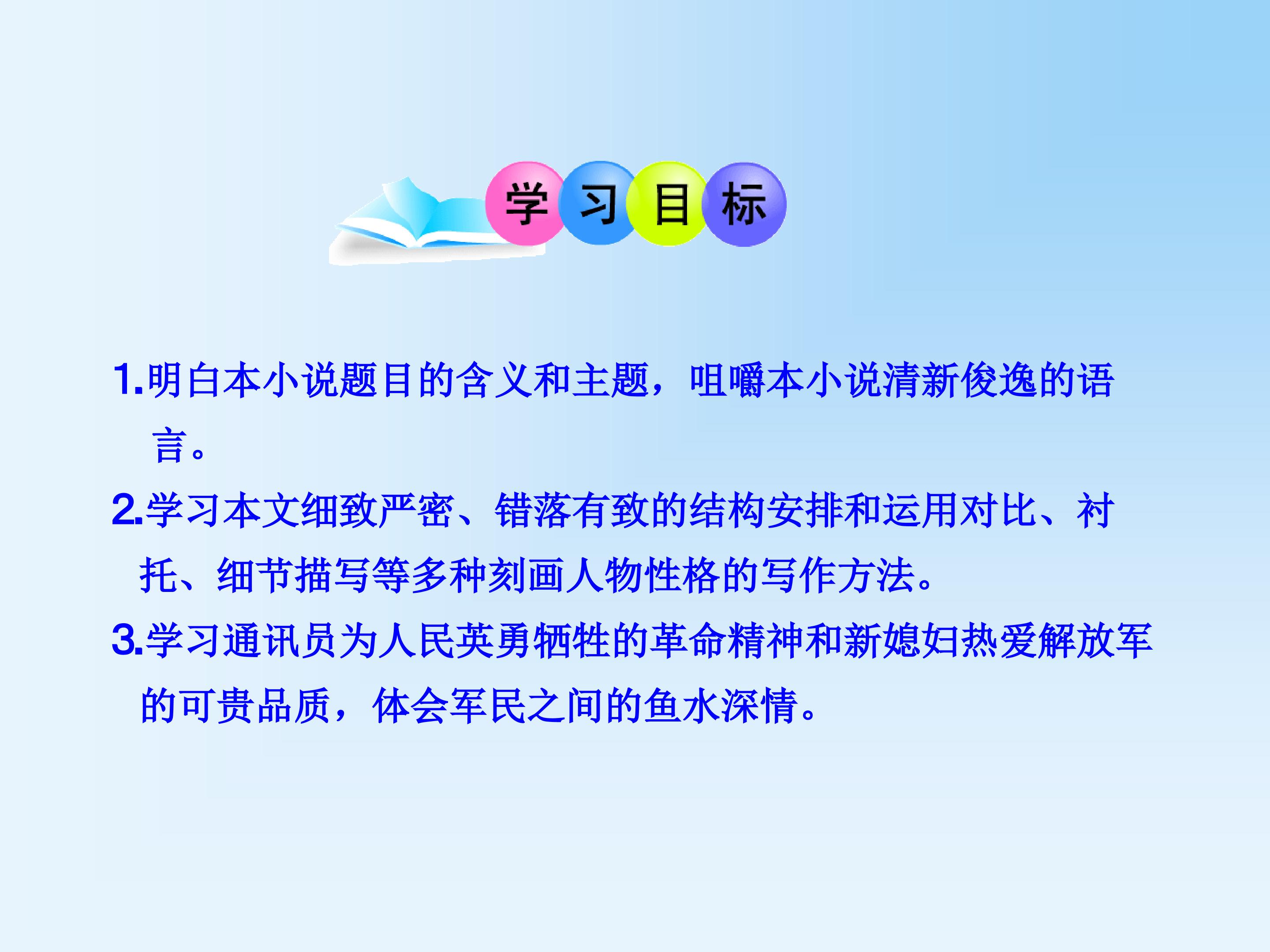 学习目标

1.明白本小说题目的含义和主题，咀嚼本小说清新俊逸的语言。

2.学习本文细致严密、错落有致的结构安排和运用对比、衬托、细节描写等多种刻画人物性格的写作方法。

3.学习通讯员为人民英勇牺牲的革命精神和新媳妇热爱解放军的可贵品质，体会军民之间的鱼水深情。